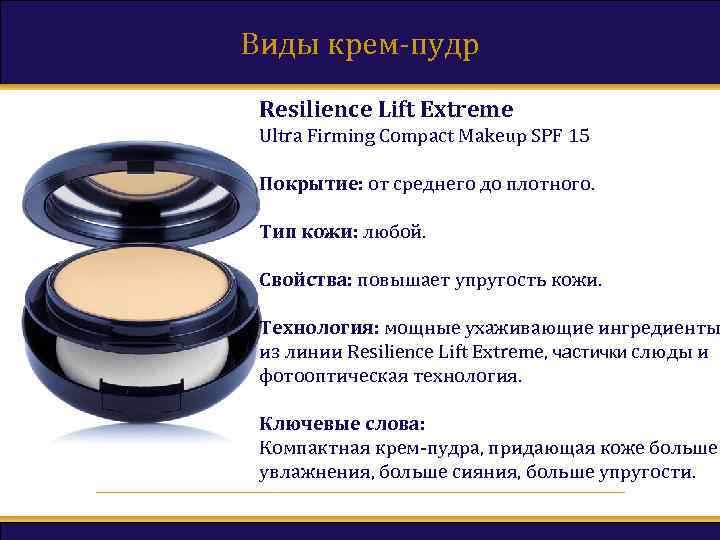 Виды крем-пудр

Resilience Lift Extreme
Ultra Firming Compact Makeup SPF 15

Покрытие: от среднего до плотного.

Тип кожи: любой.

Свойства: повышает упругость кожи.

Технология: мощные ухаживающие ингредиенты из линии Resilience Lift Extreme, частички слюды и фотооптическая технология.

Ключевые слова:
Компактная крем-пудра, придающая коже больше увлажнения, больше сияния, больше упругости.